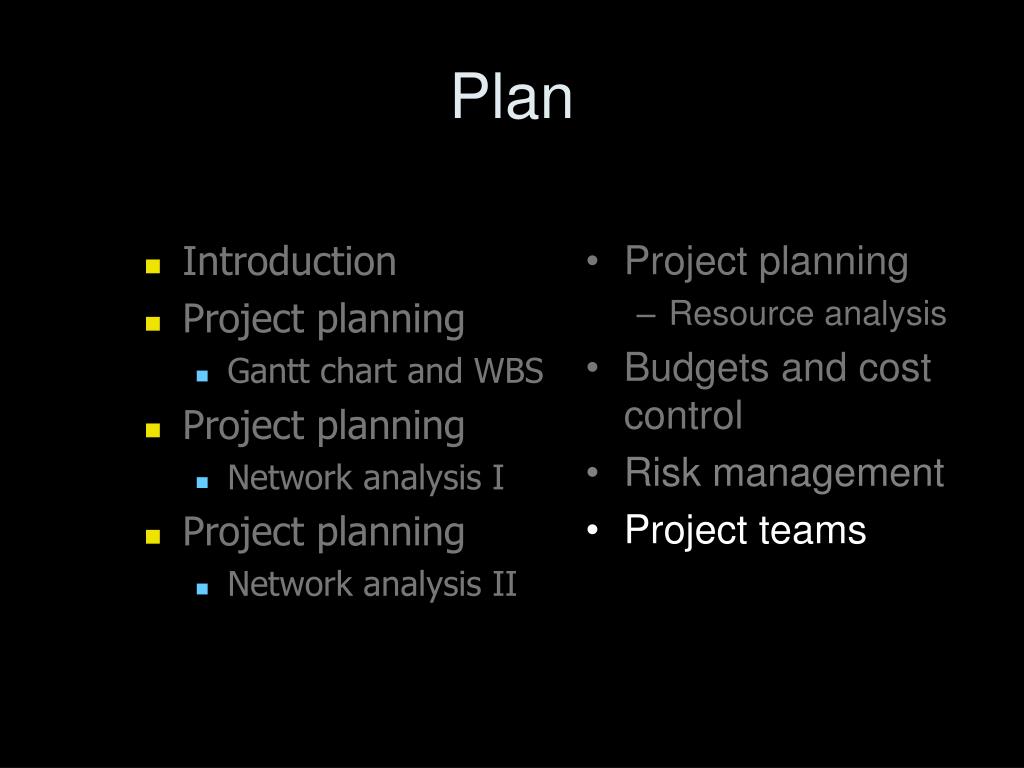 Plan

- Introduction
- Project planning
  - Gantt chart and WBS
- Project planning
  - Network analysis I
- Project planning
  - Network analysis II

- Project planning
  – Resource analysis
- Budgets and cost control
- Risk management
- Project teams